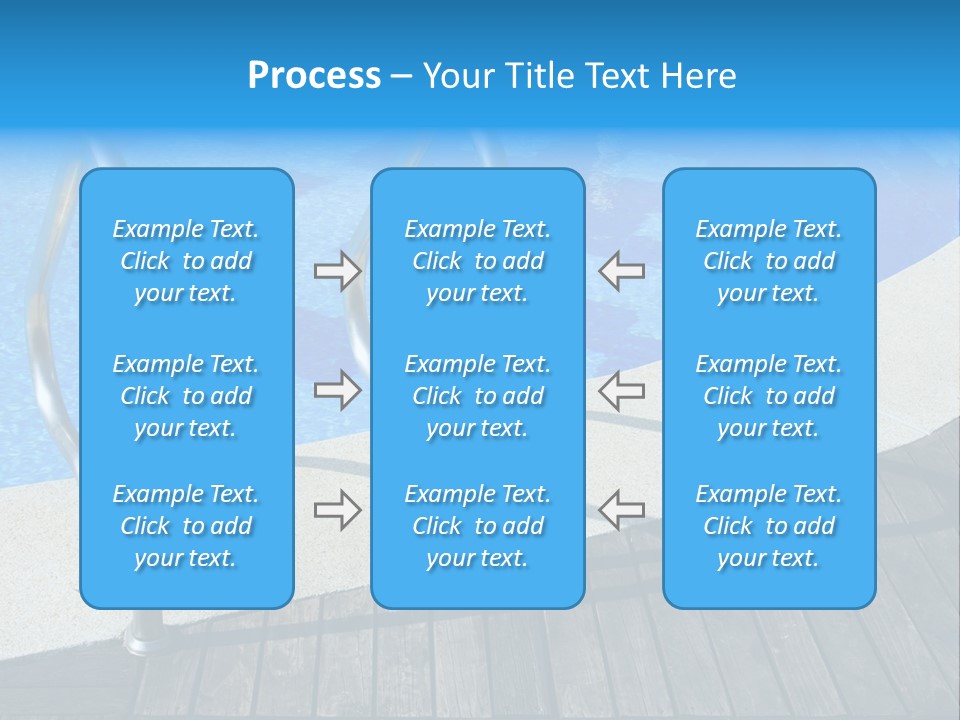 Process – Your Title Text Here

Example Text. Click to add your text.

Example Text. Click to add your text.

Example Text. Click to add your text.

Example Text. Click to add your text.

Example Text. Click to add your text.

Example Text. Click to add your text.

Example Text. Click to add your text.

Example Text. Click to add your text.

Example Text. Click to add your text.